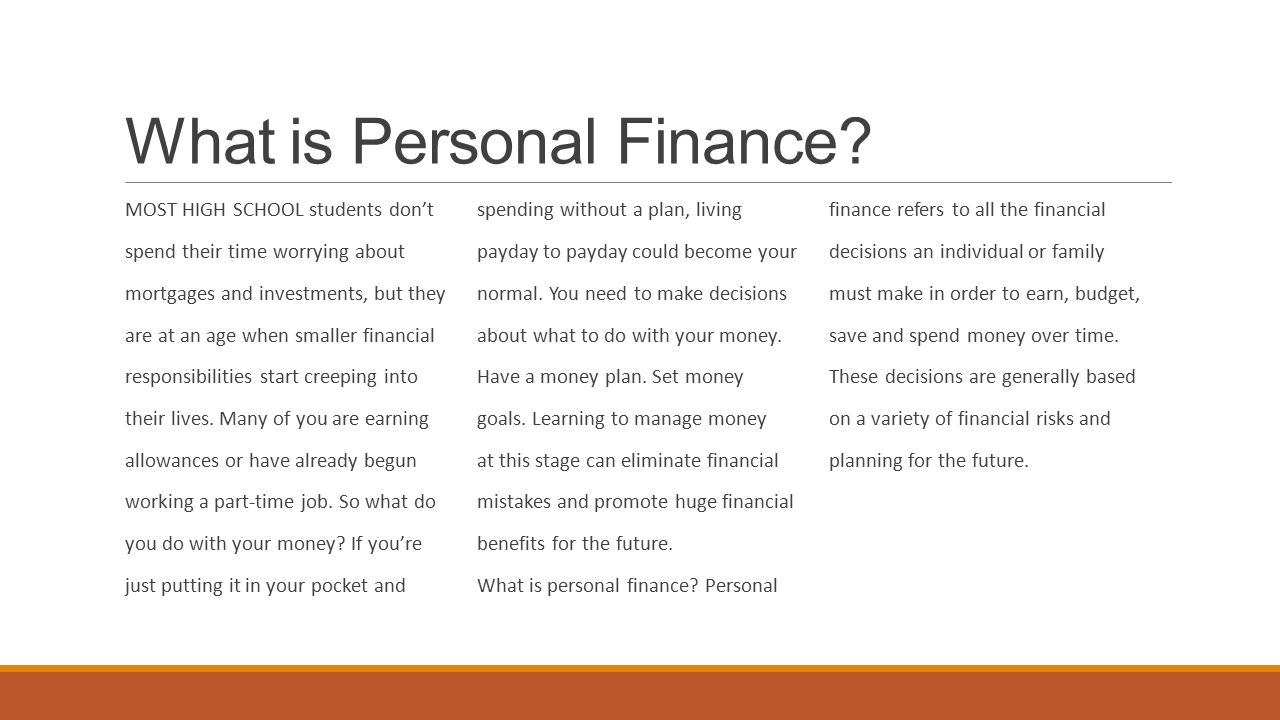 What is Personal Finance?

MOST HIGH SCHOOL students don’t spend their time worrying about mortgages and investments, but they are at an age when smaller financial responsibilities start creeping into their lives. Many of you are earning allowances or have already begun working a part-time job. So what do you do with your money? If you’re just putting it in your pocket and spending without a plan, living payday to payday could become your normal. You need to make decisions about what to do with your money. Have a money plan. Set money goals. Learning to manage money at this stage can eliminate financial mistakes and promote huge financial benefits for the future.

What is personal finance? Personal finance refers to all the financial decisions an individual or family must make in order to earn, budget, save and spend money over time. These decisions are generally based on a variety of financial risks and planning for the future.